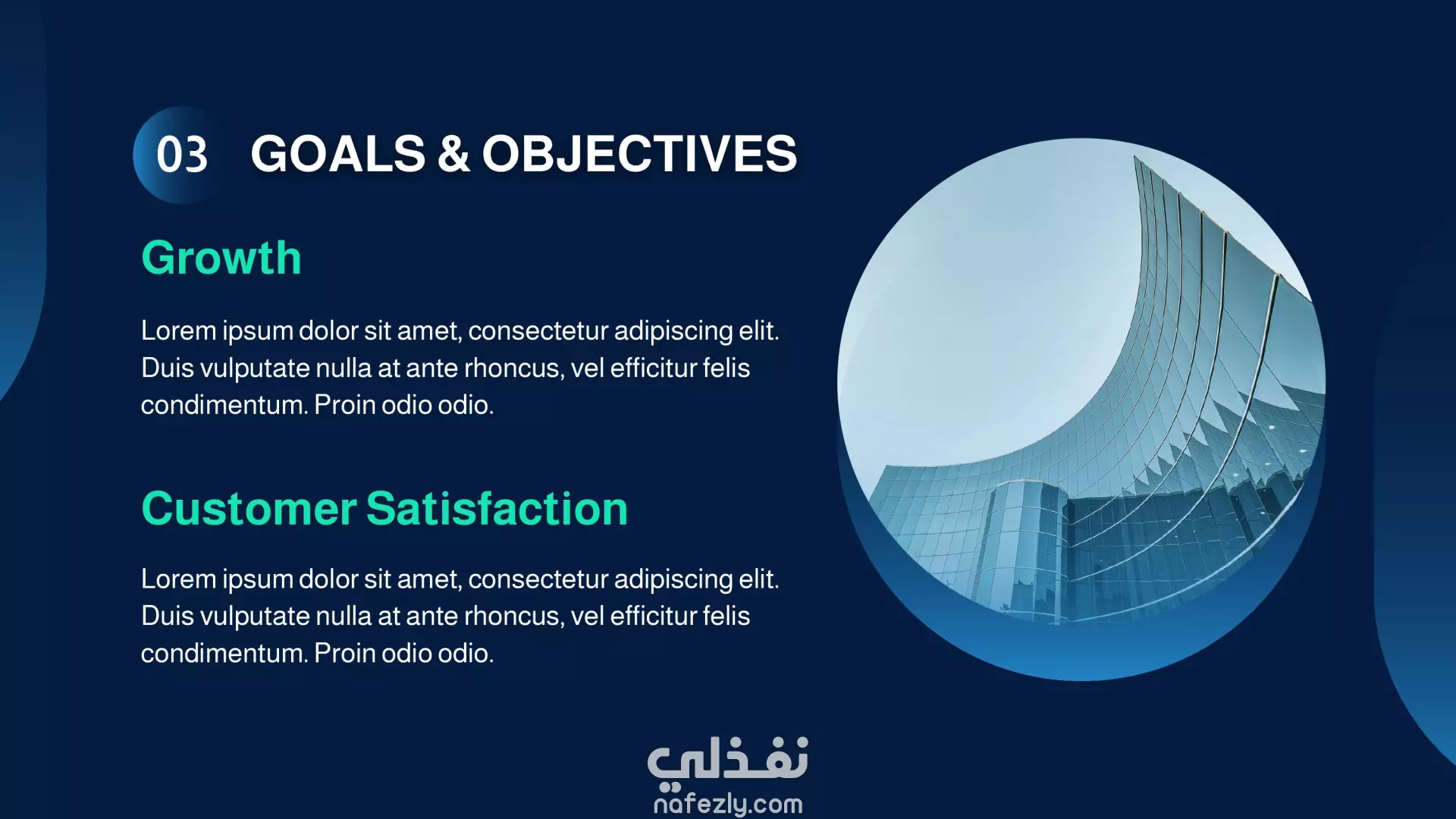 03 GOALS & OBJECTIVES

Growth

Lorem ipsum dolor sit amet, consectetur adipiscing elit. Duis vulputate nulla at ante rhoncus, vel efficitur felis condimentum. Proin odio odio.

Customer Satisfaction

Lorem ipsum dolor sit amet, consectetur adipiscing elit. Duis vulputate nulla at ante rhoncus, vel efficitur felis condimentum. Proin odio odio.

نفذلي
nafezly.com